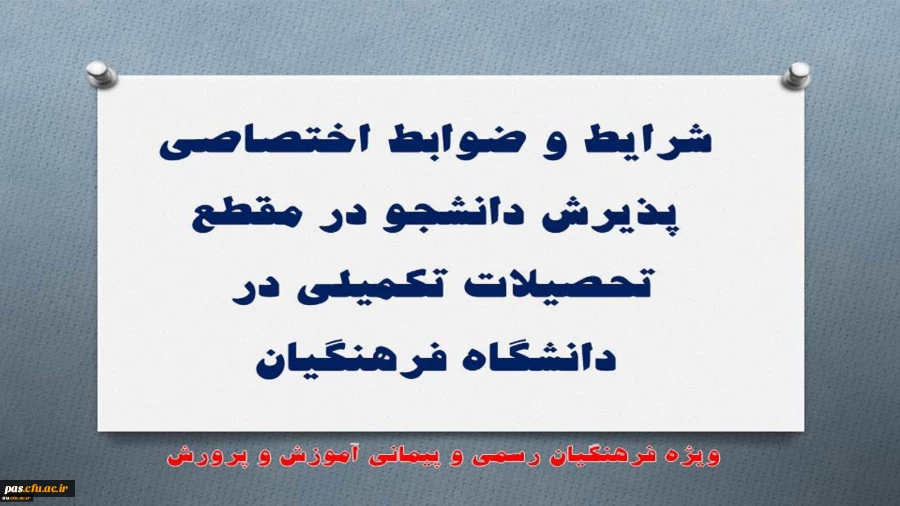 شرایط و ضوابط اختصاصی پذیرش دانشجو در مقطع تحصیلات تکمیلی در دانشگاه فرهنگیان

ویژه فرهنگیان رسمی و پیمانی آموزش و پرورش

pas.cfu.ac.ir